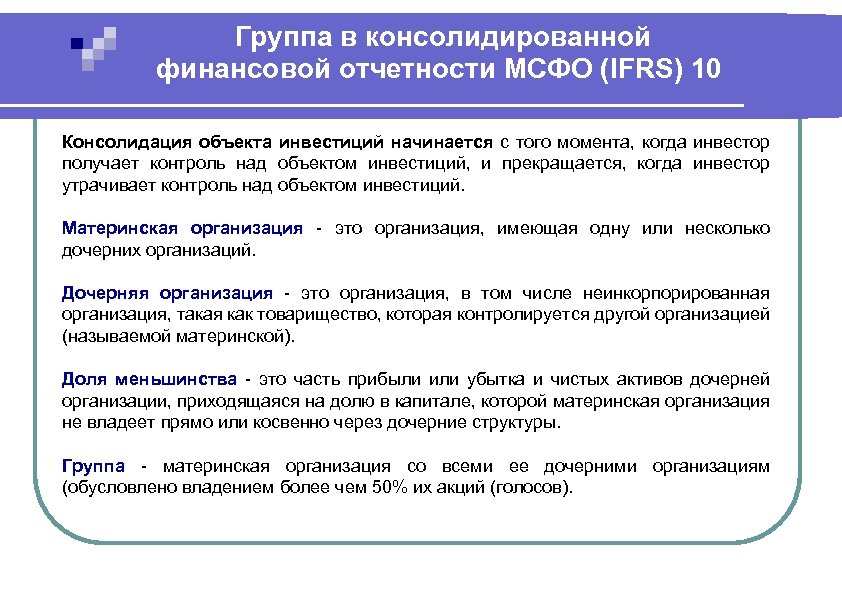 Группа в консолидированной финансовой отчетности МСФО (IFRS) 10

Консолидация объекта инвестиций начинается с того момента, когда инвестор получает контроль над объектом инвестиций, и прекращается, когда инвестор утрачивает контроль над объектом инвестиций.

Материнская организация - это организация, имеющая одну или несколько дочерних организаций.

Дочерняя организация - это организация, в том числе неинкорпорированная организация, такая как товарищество, которая контролируется другой организацией (называемой материнской).

Доля меньшинства - это часть прибыли или убытка и чистых активов дочерней организации, приходящаяся на долю в капитале, которой материнская организация не владеет прямо или косвенно через дочерние структуры.

Группа - материнская организация со всеми ее дочерними организациям (обусловлено владением более чем 50% их акций (голосов).